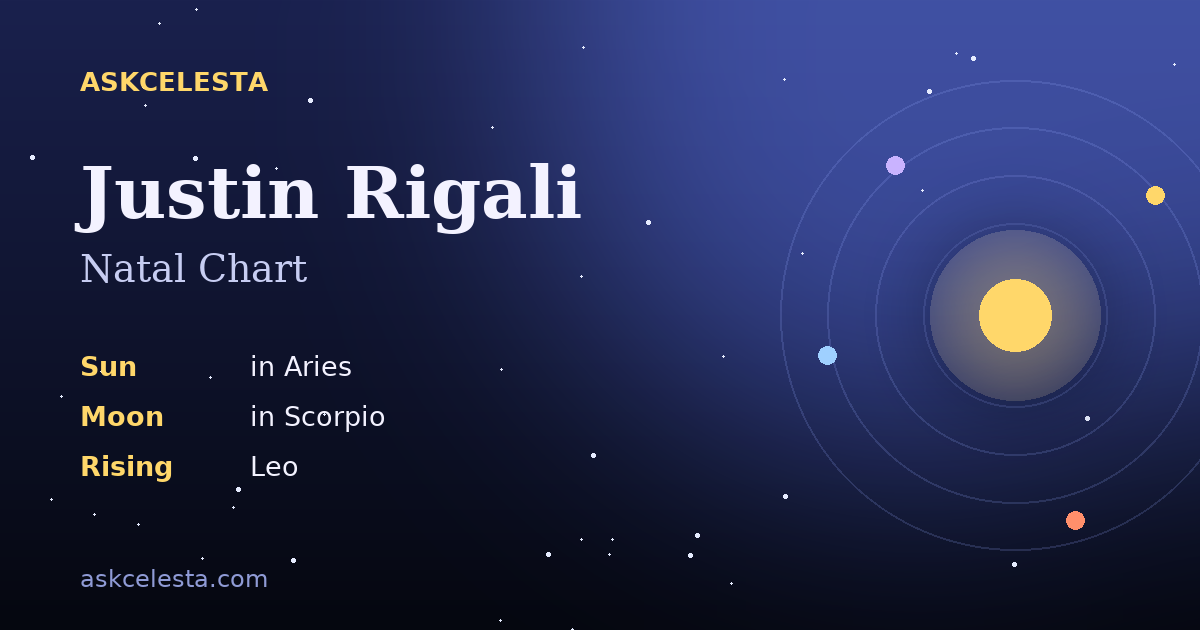 ASKCELESTA

Justin Rigali

Natal Chart

Sun in Aries

Moon in Scorpio

Rising Leo

askcelesta.com